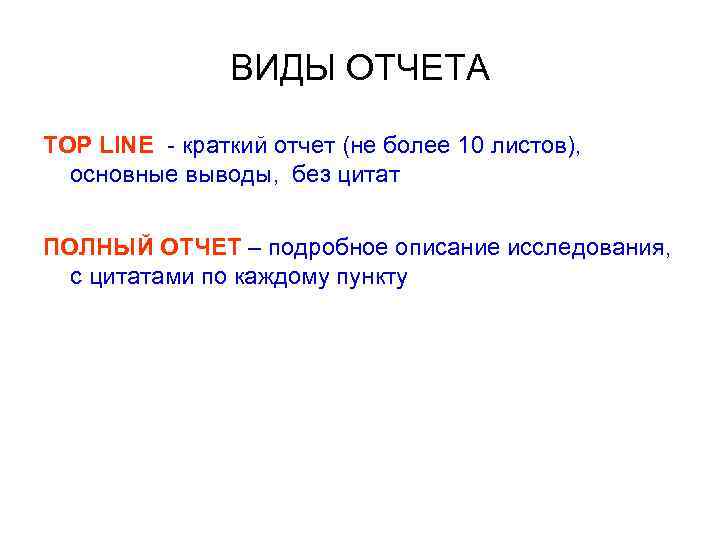 ВИДЫ ОТЧЕТА

TOP LINE - краткий отчет (не более 10 листов), основные выводы, без цитат

ПОЛНЫЙ ОТЧЕТ – подробное описание исследования, с цитатами по каждому пункту